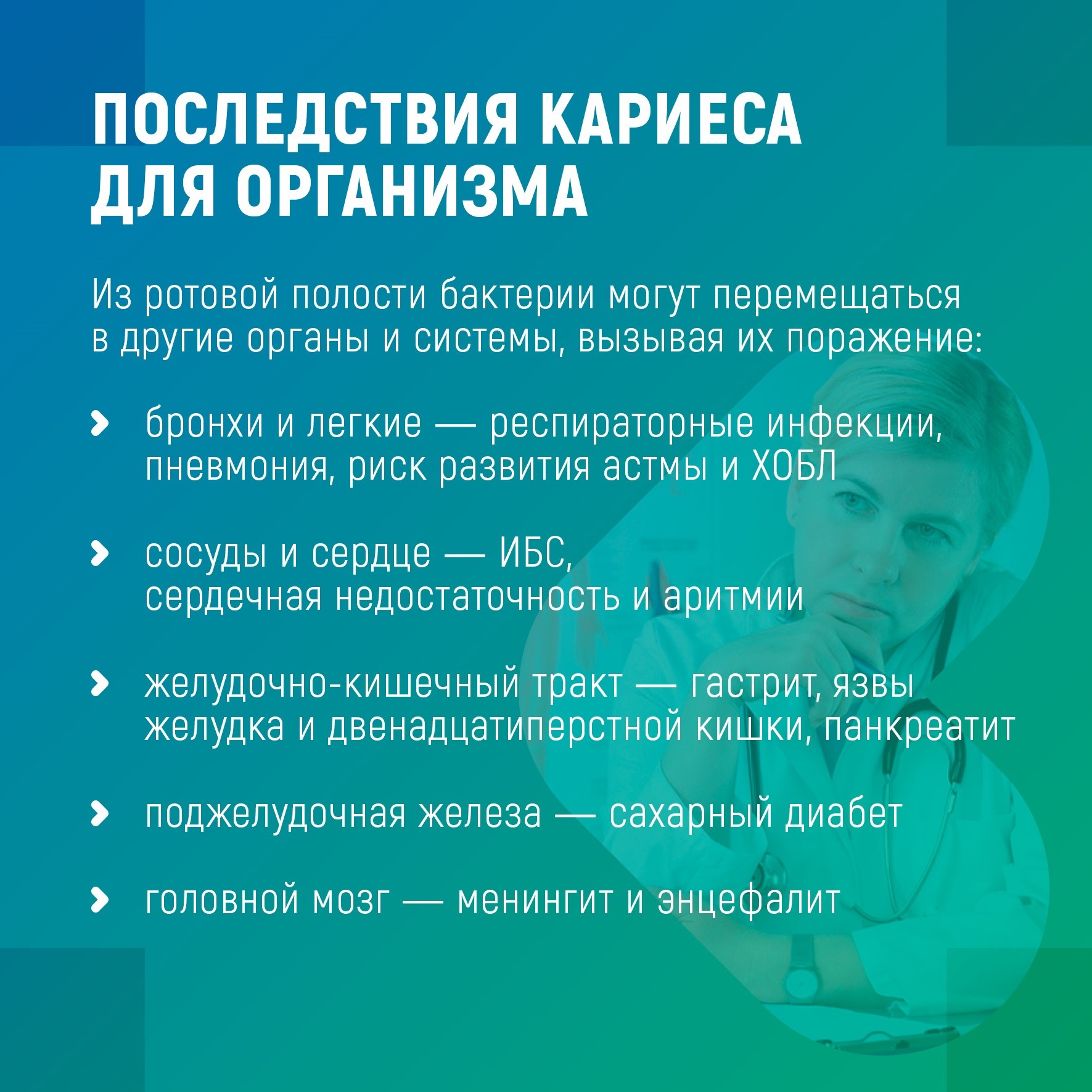 ПОСЛЕДСТВИЯ КАРИЕСА ДЛЯ ОРГАНИЗМА

Из ротовой полости бактерии могут перемещаться в другие органы и системы, вызывая их поражение:

› бронхи и легкие — респираторные инфекции, пневмония, риск развития астмы и ХОБЛ

› сосуды и сердце — ИБС, сердечная недостаточность и аритмии

› желудочно-кишечный тракт — гастрит, язвы желудка и двенадцатиперстной кишки, панкреатит

› поджелудочная железа — сахарный диабет

› головной мозг — менингит и энцефалит